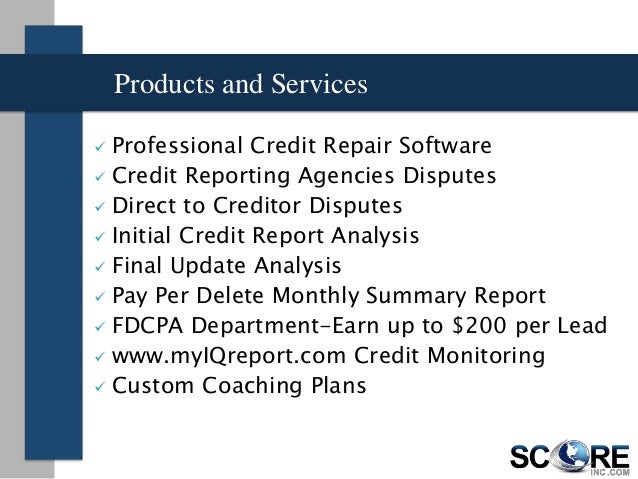 Products and Services

✓ Professional Credit Repair Software
✓ Credit Reporting Agencies Disputes
✓ Direct to Creditor Disputes
✓ Initial Credit Report Analysis
✓ Final Update Analysis
✓ Pay Per Delete Monthly Summary Report
✓ FDCPA Department-Earn up to \$200 per Lead
✓ www.myIQreport.com Credit Monitoring
✓ Custom Coaching Plans

SCORE INC.COM